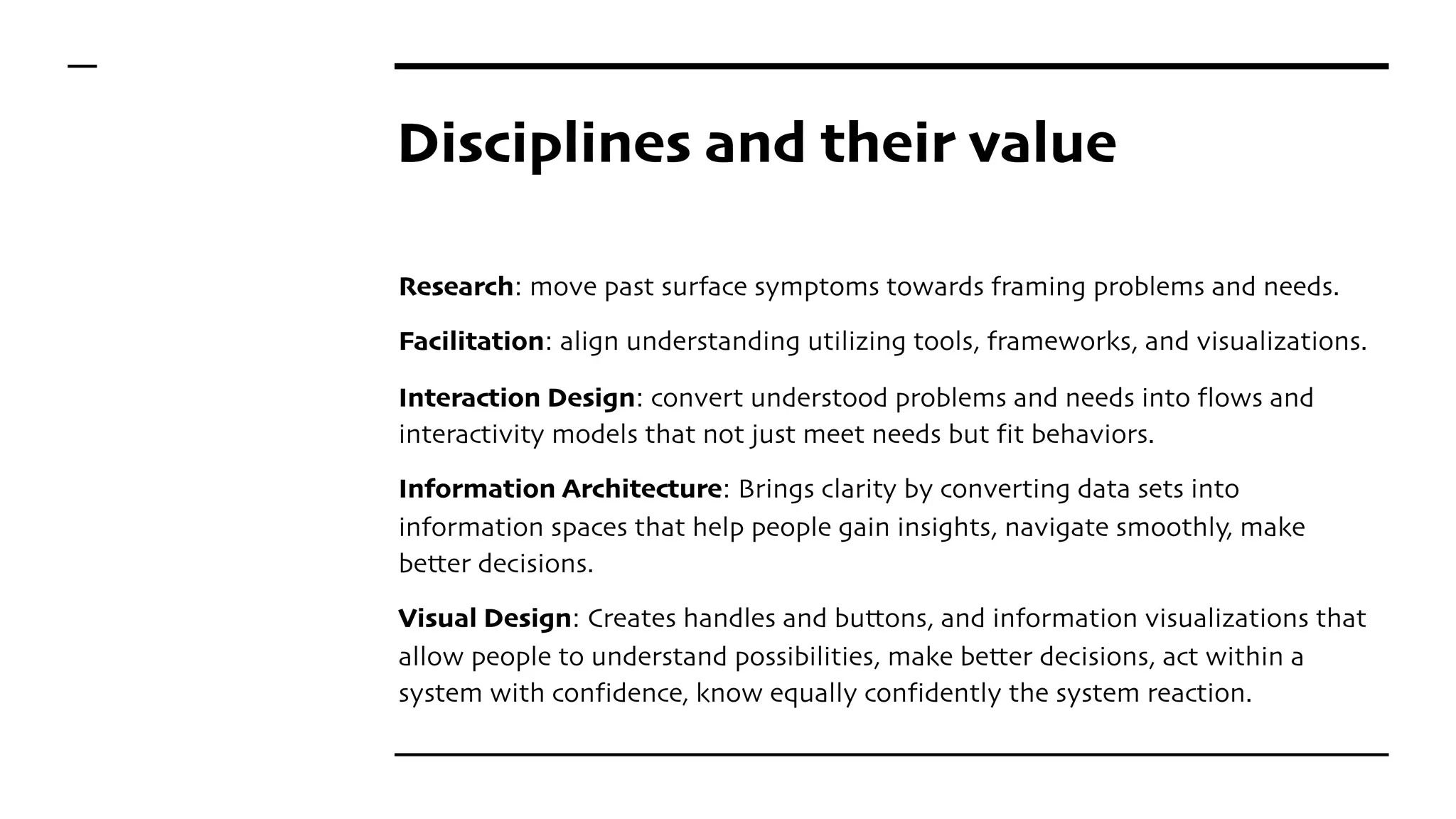 Disciplines and their value

Research: move past surface symptoms towards framing problems and needs.

Facilitation: align understanding utilizing tools, frameworks, and visualizations.

Interaction Design: convert understood problems and needs into flows and interactivity models that not just meet needs but fit behaviors.

Information Architecture: Brings clarity by converting data sets into information spaces that help people gain insights, navigate smoothly, make better decisions.

Visual Design: Creates handles and buttons, and information visualizations that allow people to understand possibilities, make better decisions, act within a system with confidence, know equally confidently the system reaction.